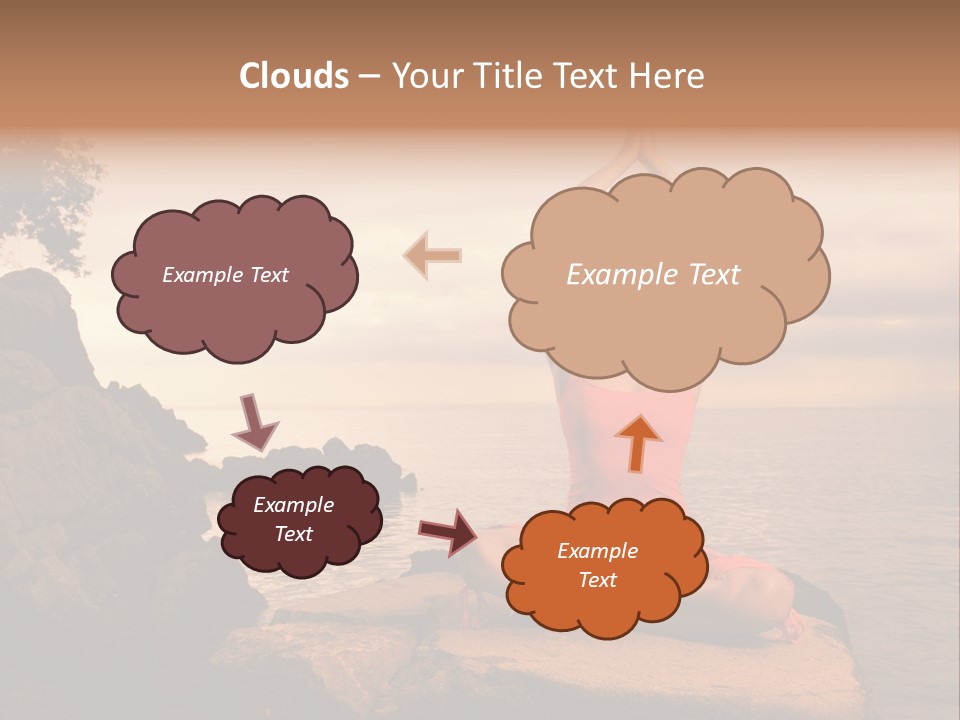 Clouds – Your Title Text Here

Example Text

Example Text

Example Text

Example Text